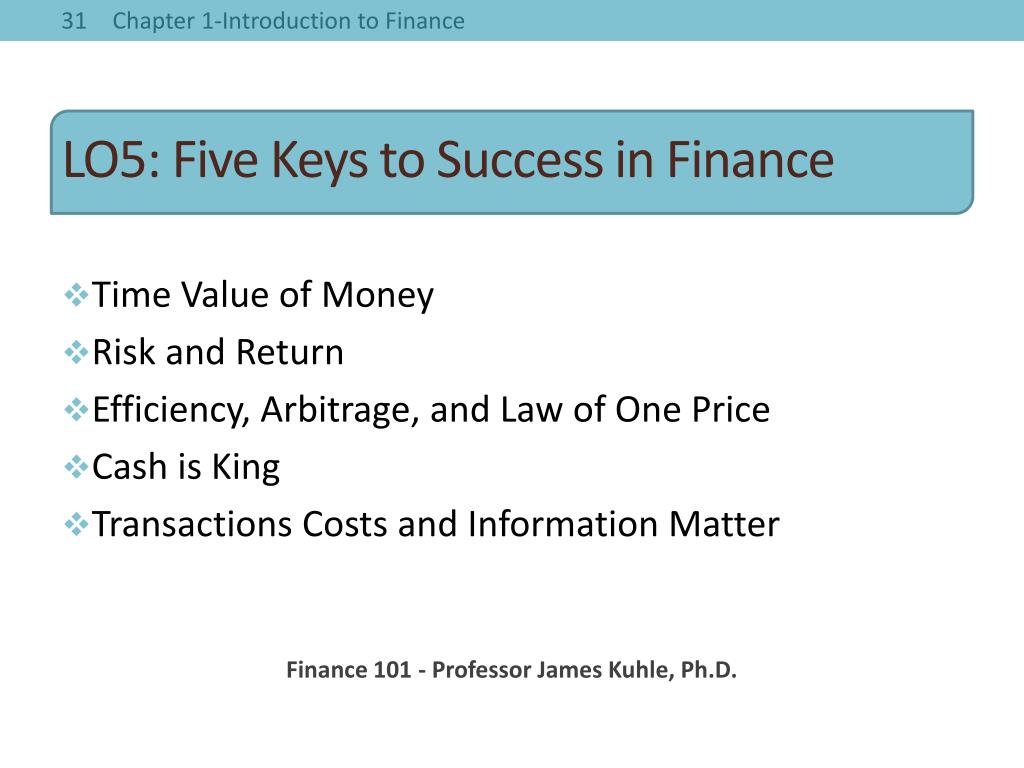 31 Chapter 1-Introduction to Finance

LO5: Five Keys to Success in Finance

❖Time Value of Money
❖Risk and Return
❖Efficiency, Arbitrage, and Law of One Price
❖Cash is King
❖Transactions Costs and Information Matter

Finance 101 - Professor James Kuhle, Ph.D.